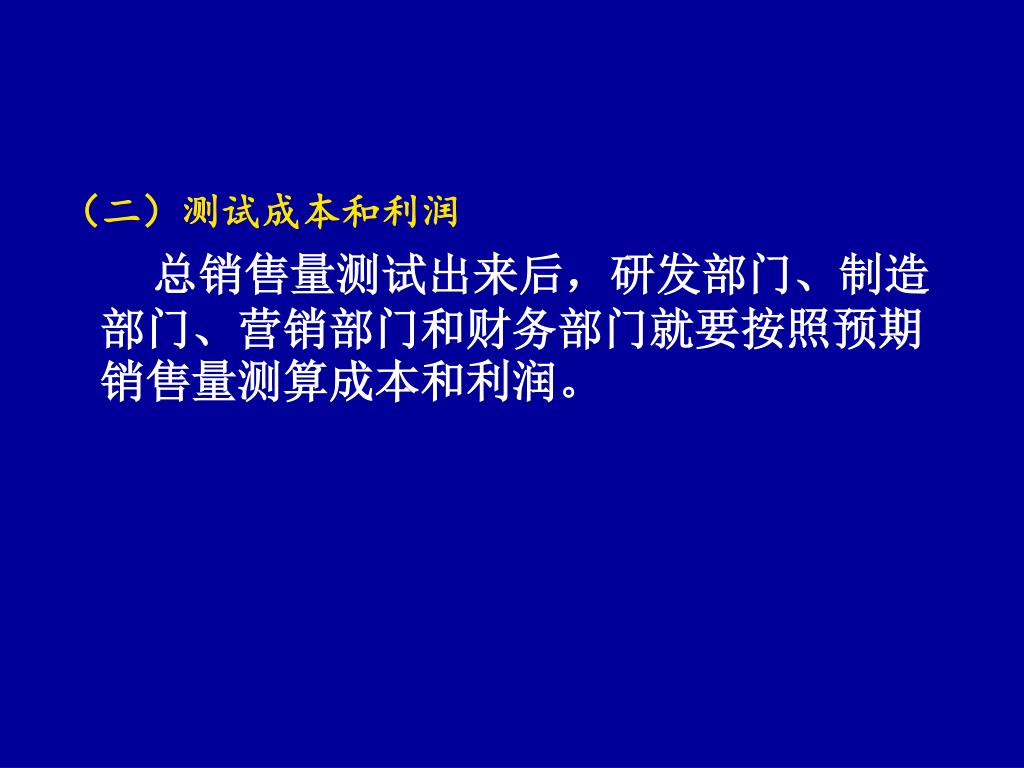 （二）测试成本和利润

总销售量测试出来后，研发部门、制造部门、营销部门和财务部门就要按照预期销售量测算成本和利润。